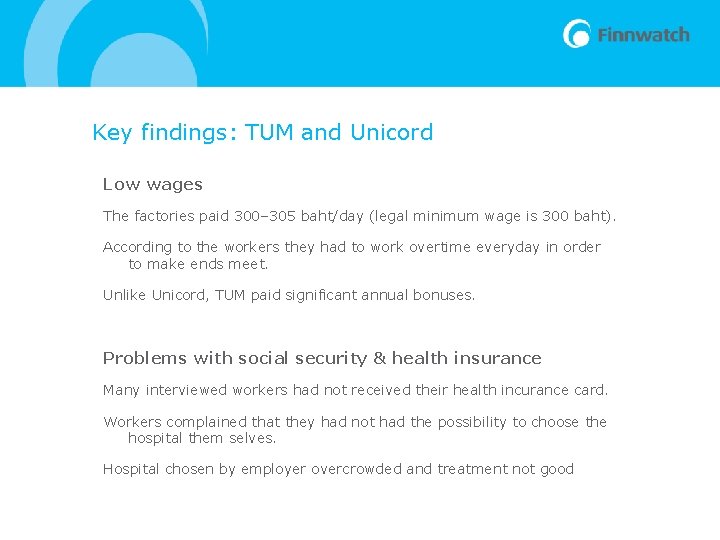 Finnwatch

Key findings: TUM and Unicord

Low wages

The factories paid 300–305 baht/day (legal minimum wage is 300 baht).

According to the workers they had to work overtime everyday in order to make ends meet.

Unlike Unicord, TUM paid significant annual bonuses.

Problems with social security & health insurance

Many interviewed workers had not received their health incurance card.

Workers complained that they had not had the possibility to choose the hospital them selves.

Hospital chosen by employer overcrowded and treatment not good